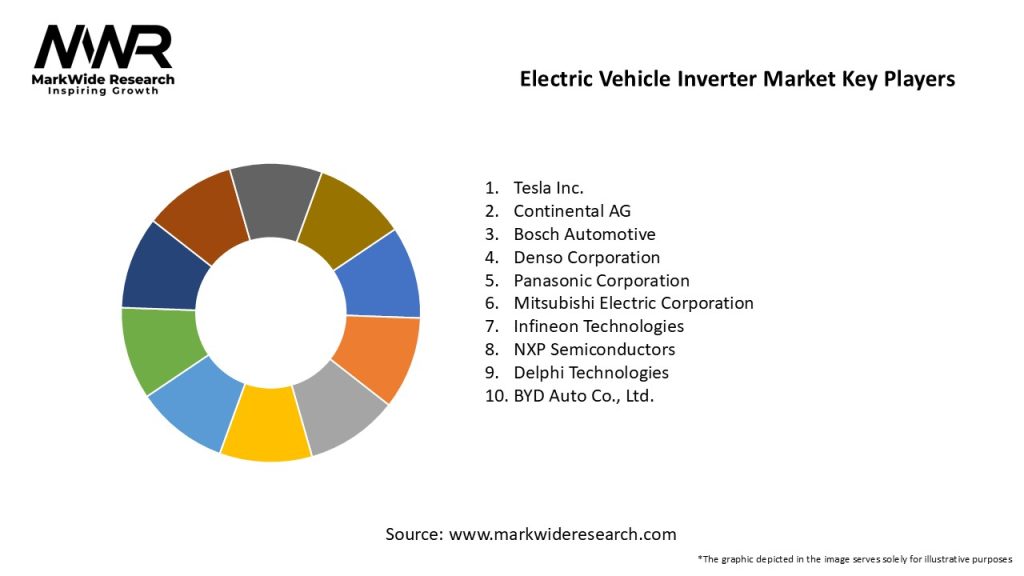 MWR
MarkWide Research
Inspiring Growth

Electric Vehicle Inverter Market Key Players

1. Tesla Inc.
2. Continental AG
3. Bosch Automotive
4. Denso Corporation
5. Panasonic Corporation
6. Mitsubishi Electric Corporation
7. Infineon Technologies
8. NXP Semiconductors
9. Delphi Technologies
10. BYD Auto Co., Ltd.

Source: www.markwideresearch.com

*The graphic depicted in the image serves solely for illustrative purposes